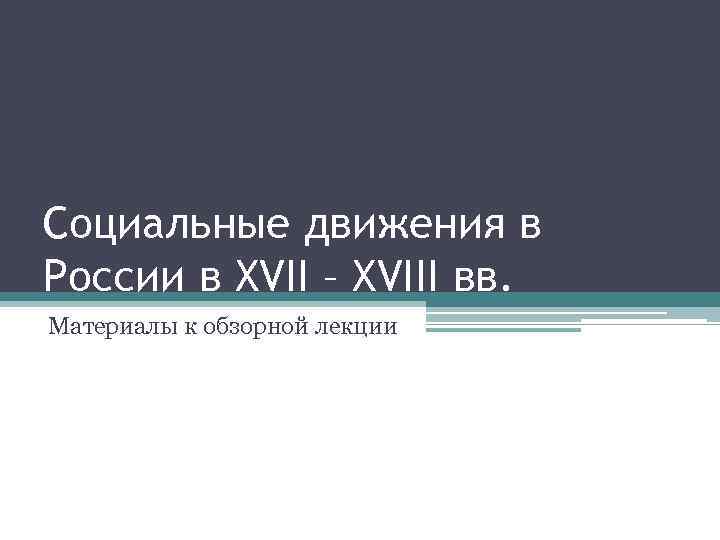 Социальные движения в России в XVII – XVIII вв.

Материалы к обзорной лекции